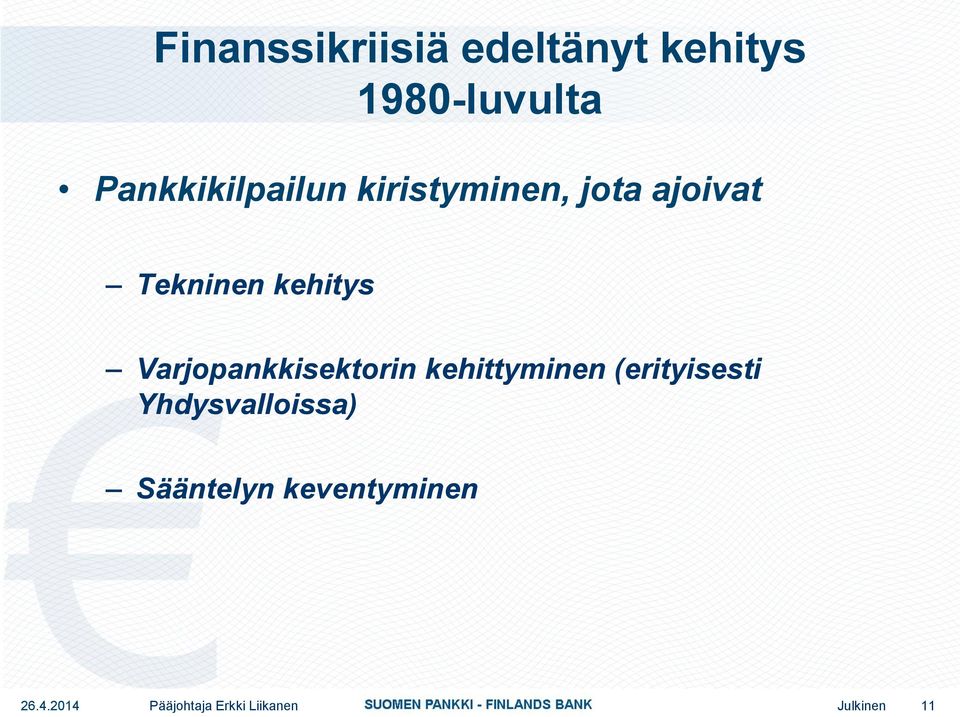 Finanssikriisiä edeltänyt kehitys 1980-luvulta

• Pankkikilpailun kiristyminen, jota ajoivat

– Tekninen kehitys

– Varjopankkisektorin kehittyminen (erityisesti Yhdysvalloissa)

– Sääntelyn keventyminen

26.4.2014 Pääjohtaja Erkki Liikanen SUOMEN PANKKI - FINLANDS BANK Julkinen 11